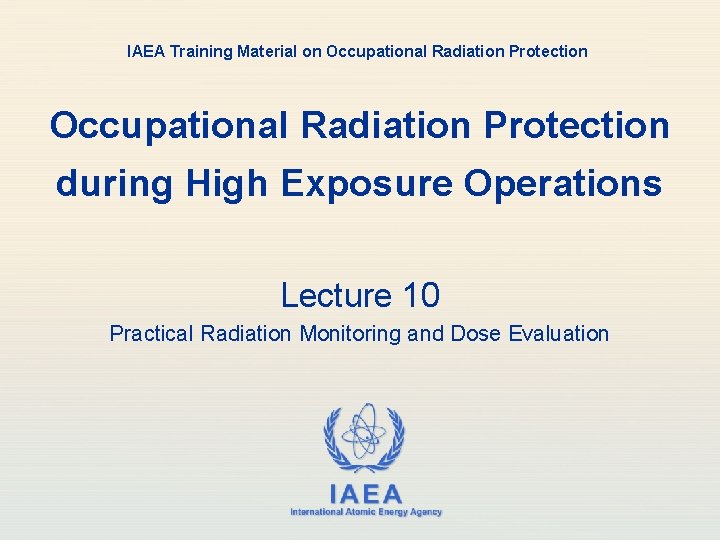 IAEA Training Material on Occupational Radiation Protection

Occupational Radiation Protection during High Exposure Operations

Lecture 10

Practical Radiation Monitoring and Dose Evaluation

IAEA

International Atomic Energy Agency